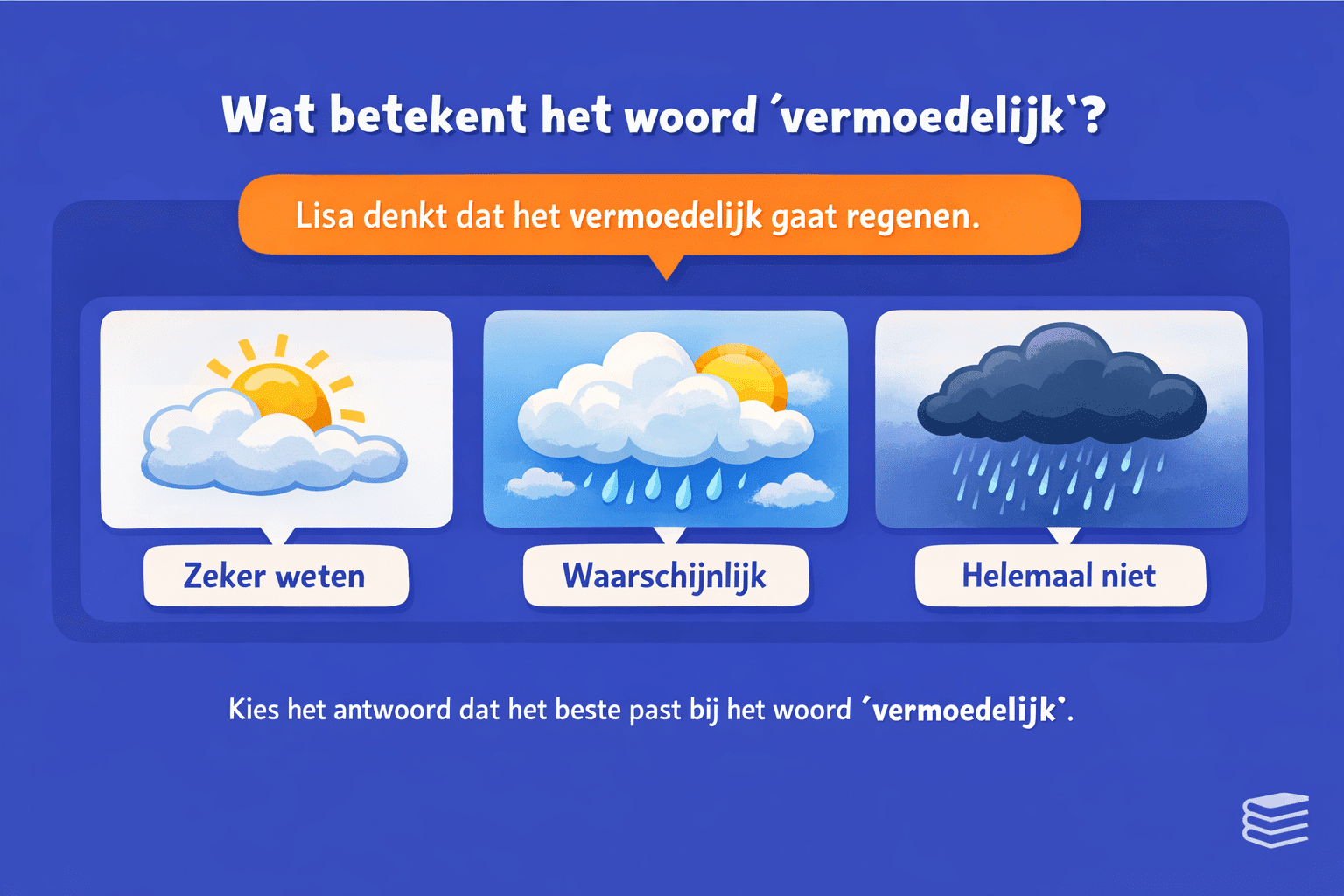 Wat betekent het woord ´vermoedelijk`?

Lisa denkt dat het vermoedelijk gaat regenen.

Zeker weten

Waarschijnlijk

Helemaal niet

Kies het antwoord dat het beste past bij het woord ´vermoedelijk`.